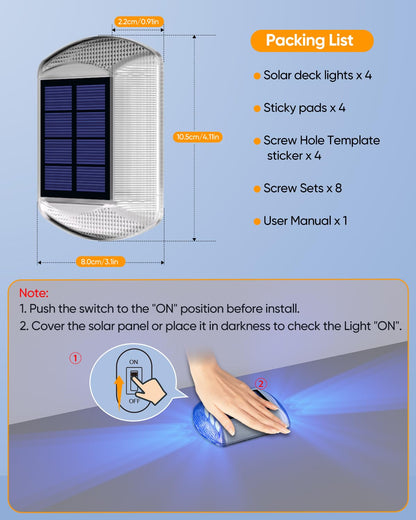 2.2cm/0.91in

10.5cm/4.11in

8.0cm/3.1in

Packing List

Solar deck lights x 4

Sticky pads x 4

Screw Hole Template sticker x 4

Screw Sets x 8

User Manual x 1

Note:
1. Push the switch to the "ON" position before install.
2. Cover the solar panel or place it in darkness to check the Light "ON".

①

ON

OFF

②